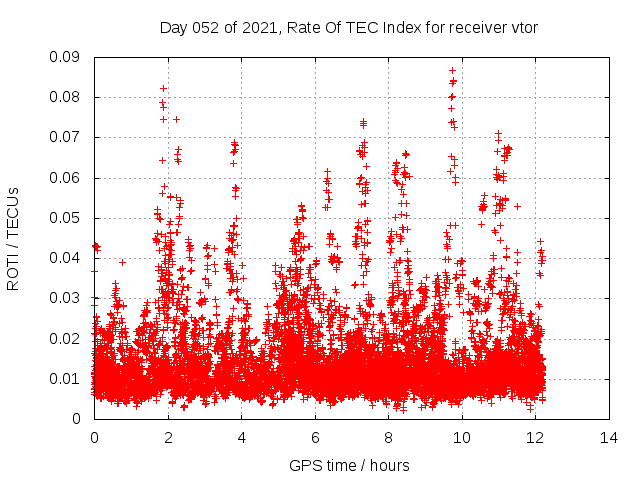 Day 052 of 2021, Rate Of TEC Index for receiver vtor

ROTI / TECUs

0.09
0.08
0.07
0.06
0.05
0.04
0.03
0.02
0.01
0

0 2 4 6 8 10 12 14

GPS time / hours